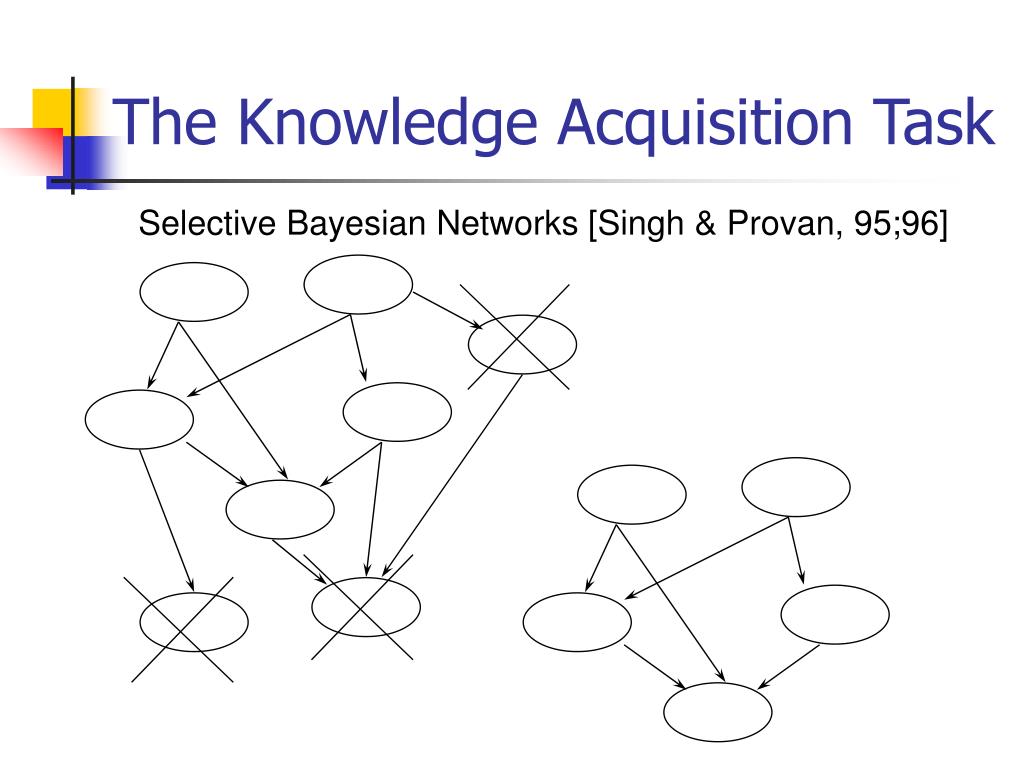 The Knowledge Acquisition Task

Selective Bayesian Networks [Singh & Provan, 95;96]